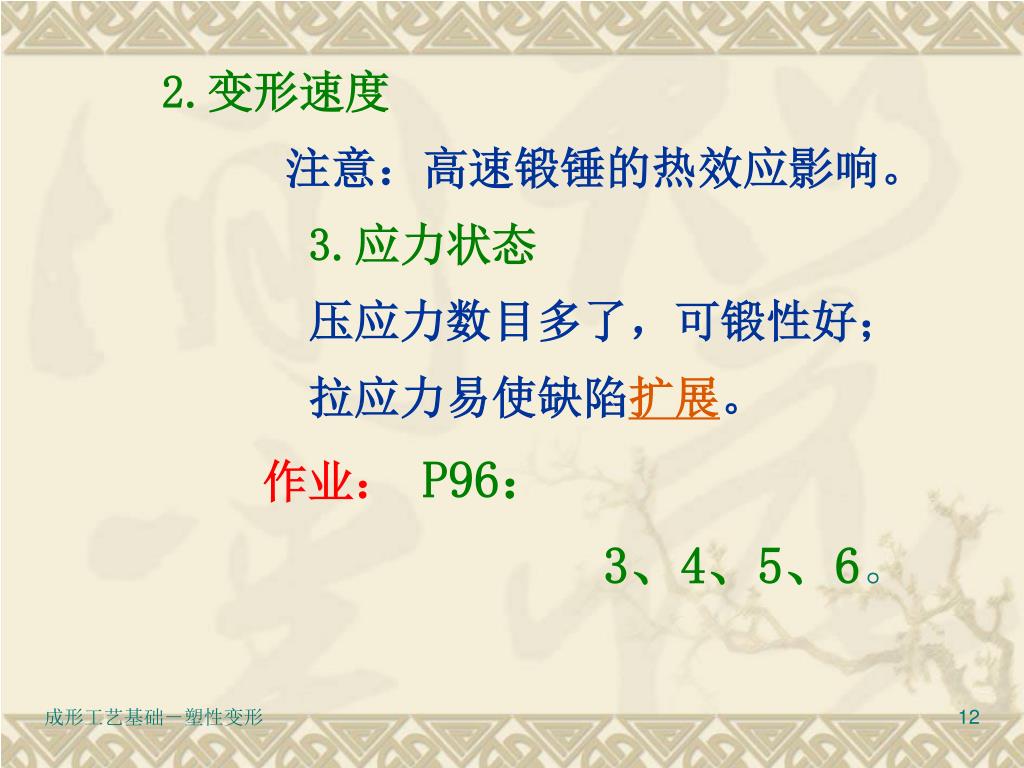 2.变形速度

注意：高速锻锤的热效应影响。

3.应力状态

压应力数目多了，可锻性好；

拉应力易使缺陷扩展。

作业： P96：

3、4、5、6。

成形工艺基础－塑性变形

12